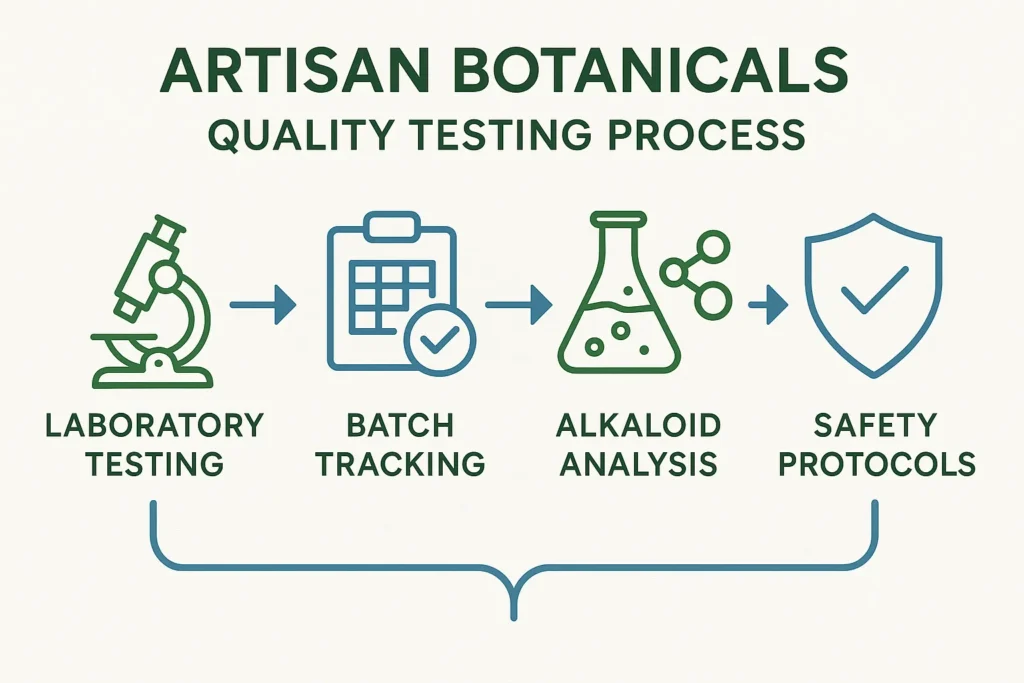 ARTISAN BOTANICALS
QUALITY TESTING PROCESS

LABORATORY TESTING

BATCH TRACKING

ALKALOID ANALYSIS

SAFETY PROTOCOLS